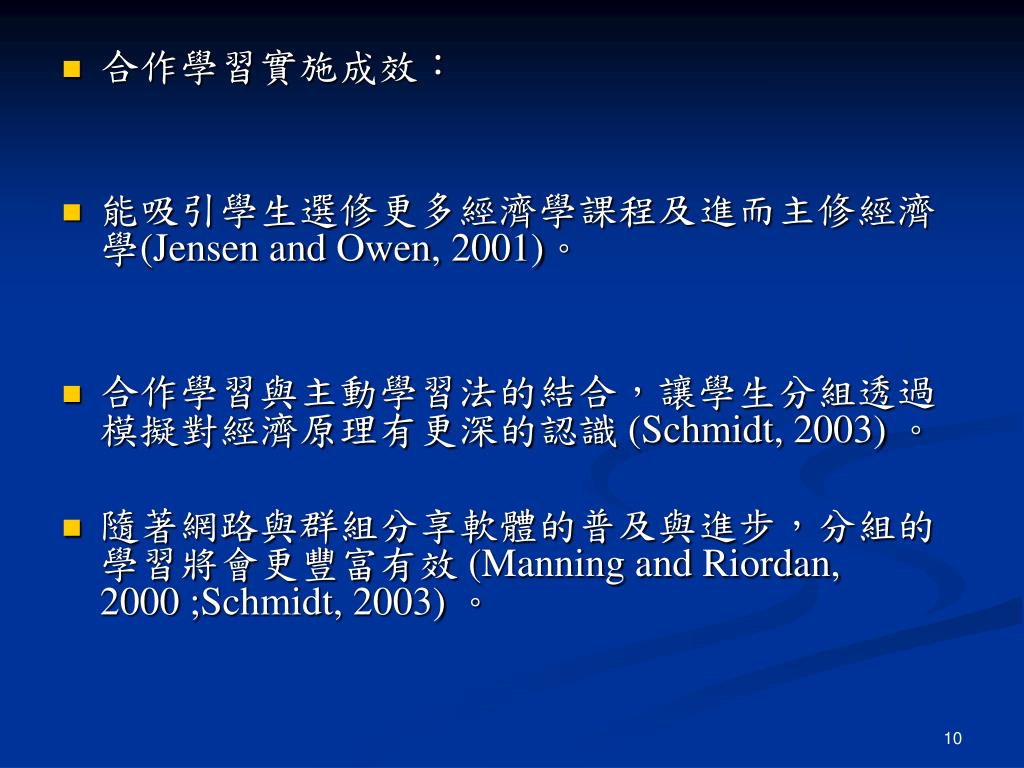 合作學習實施成效：

能吸引學生選修更多經濟學課程及進而主修經濟學(Jensen and Owen, 2001)。

合作學習與主動學習法的結合，讓學生分組透過模擬對經濟原理有更深的認識 (Schmidt, 2003) 。

隨著網路與群組分享軟體的普及與進步，分組的學習將會更豐富有效 (Manning and Riordan, 2000 ;Schmidt, 2003) 。

10